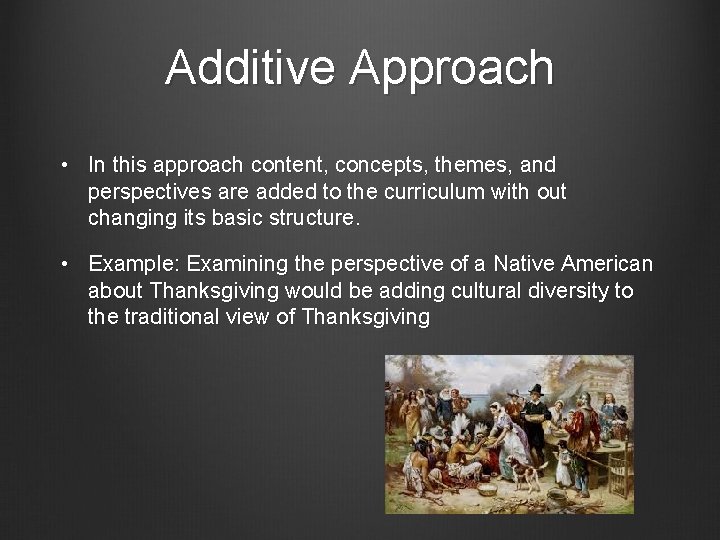 Additive Approach

• In this approach content, concepts, themes, and perspectives are added to the curriculum with out changing its basic structure.

• Example: Examining the perspective of a Native American about Thanksgiving would be adding cultural diversity to the traditional view of Thanksgiving